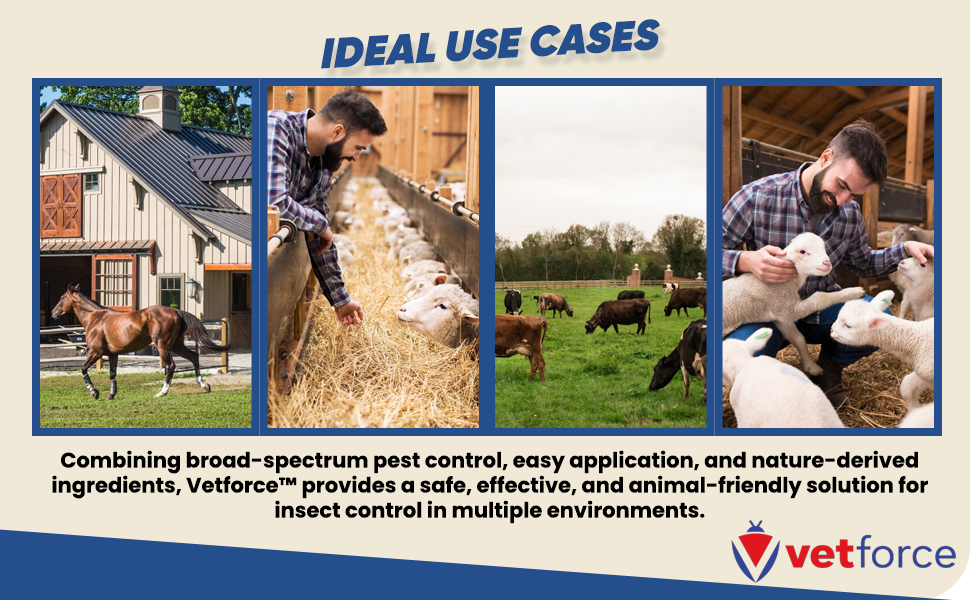 IDEAL USE CASES

Combining broad-spectrum pest control, easy application, and nature-derived ingredients, Vetforce™ provides a safe, effective, and animal-friendly solution for insect control in multiple environments.

vetforce